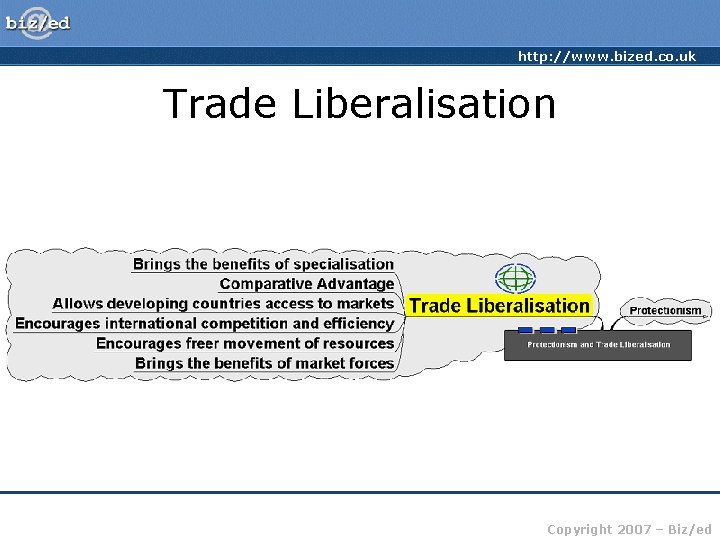 biz/ed

http://www.bized.co.uk

Trade Liberalisation

Brings the benefits of specialisation
Comparative Advantage
Allows developing countries access to markets
Encourages international competition and efficiency
Encourages freer movement of resources
Brings the benefits of market forces

Trade Liberalisation

Protectionism

Protectionism and Trade Liberalisation

Copyright 2007 – Biz/ed